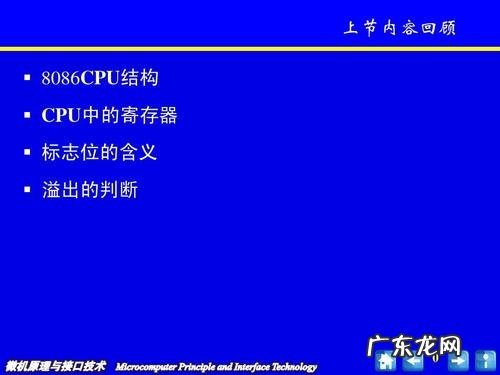 上节内容回顾

▪ 8086CPU结构

▪ CPU中的寄存器

▪ 标志位的含义

▪ 溢出的判断

微机原理与接口技术 Microcomputer Principle and Interface Technology

广东龙网